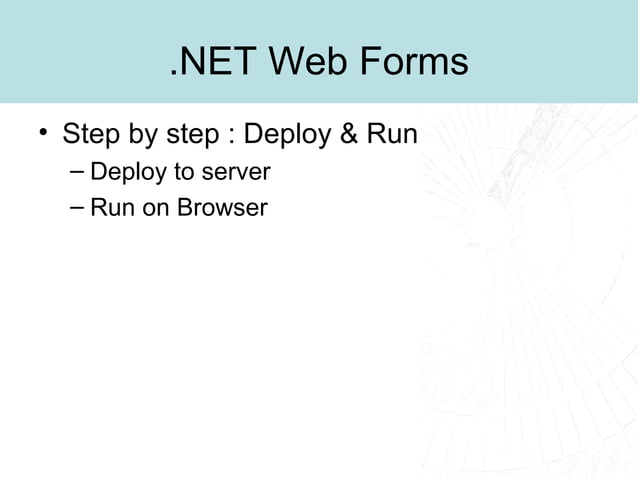 .NET Web Forms

• Step by step : Deploy & Run
– Deploy to server
– Run on Browser